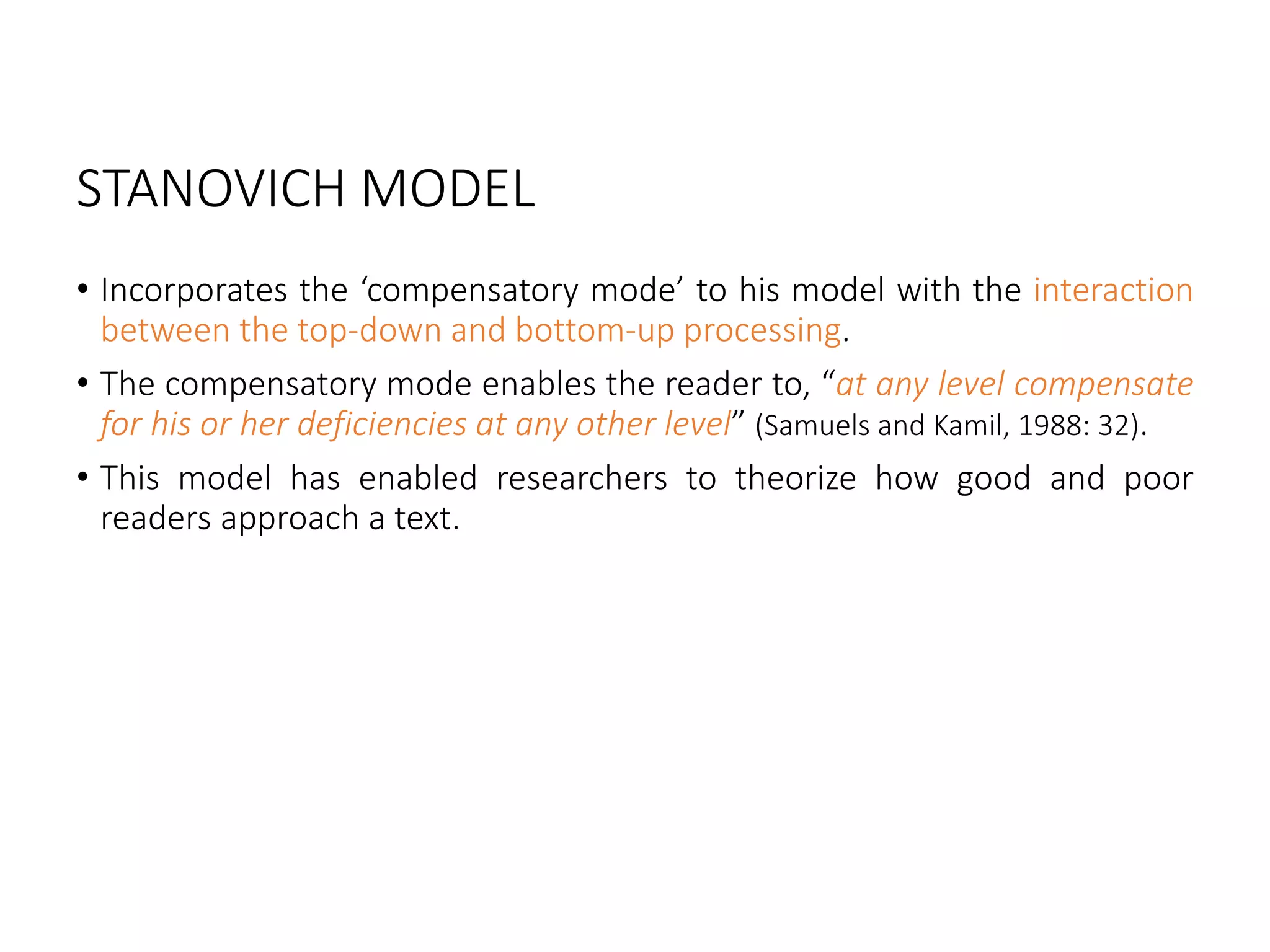 STANOVICH MODEL

• Incorporates the ‘compensatory mode’ to his model with the interaction between the top-down and bottom-up processing.

• The compensatory mode enables the reader to, “at any level compensate for his or her deficiencies at any other level” (Samuels and Kamil, 1988: 32).

• This model has enabled researchers to theorize how good and poor readers approach a text.